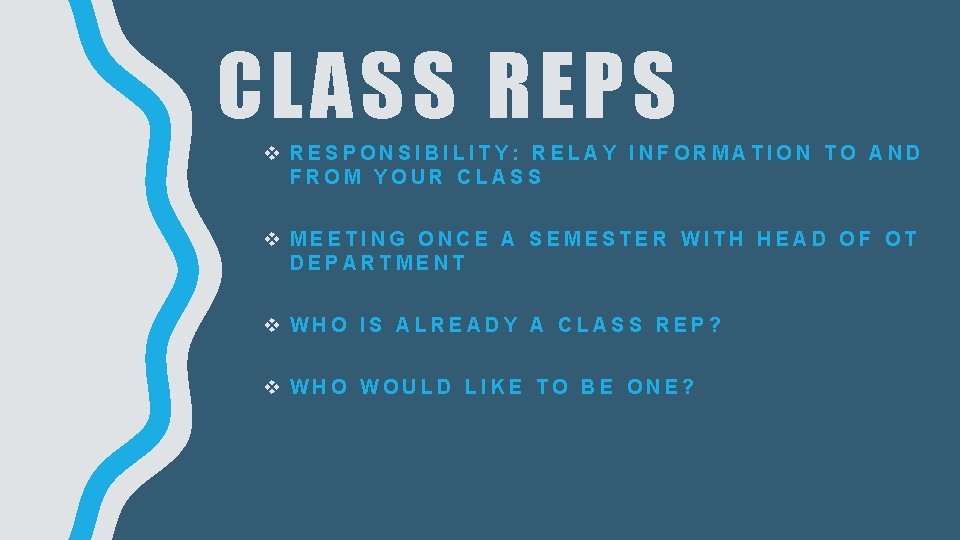 CLASS REPS

❖ RESPONSIBILITY: RELAY INFORMATION TO AND FROM YOUR CLASS

❖ MEETING ONCE A SEMESTER WITH HEAD OF OT DEPARTMENT

❖ WHO IS ALREADY A CLASS REP?

❖ WHO WOULD LIKE TO BE ONE?